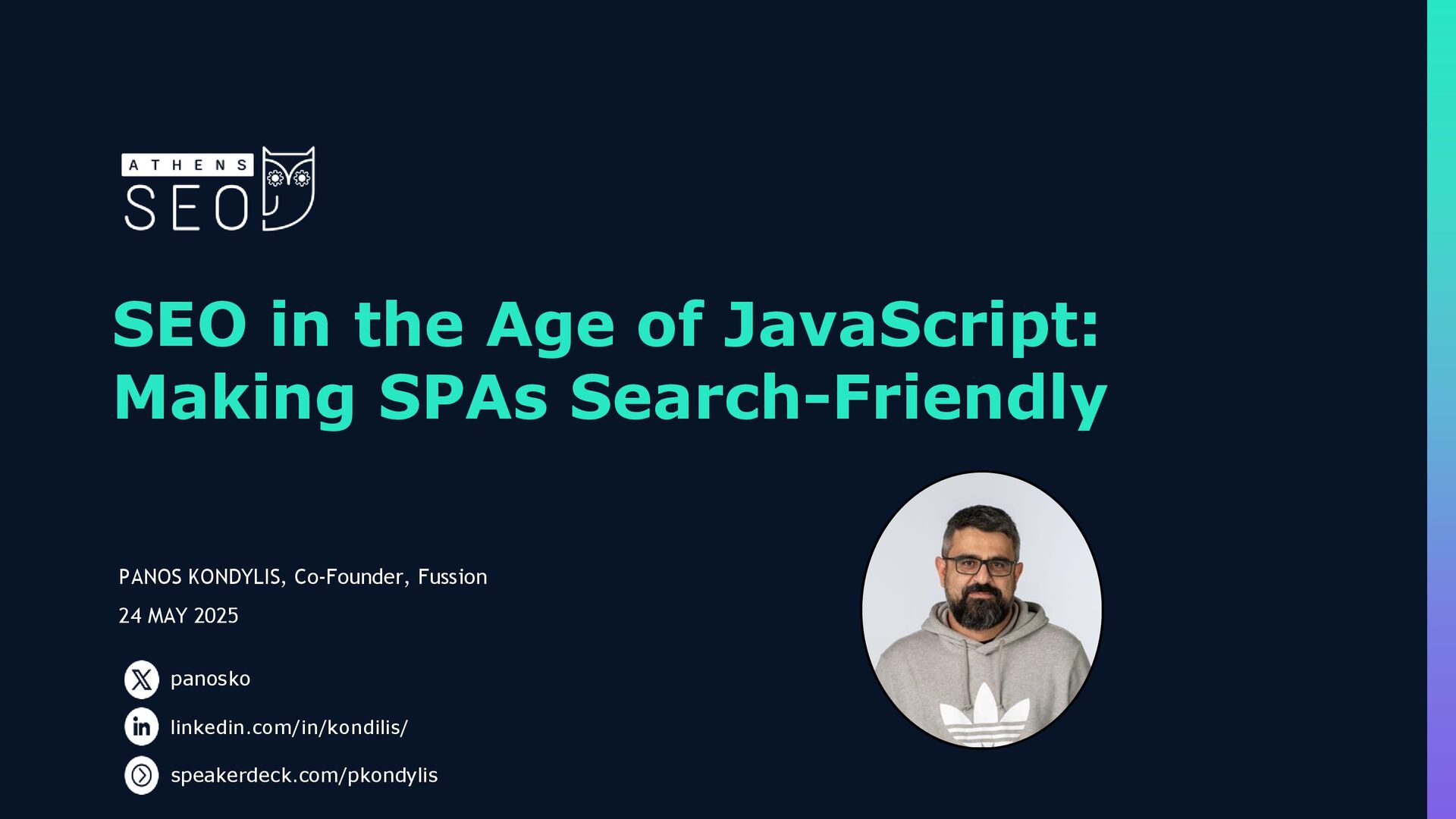 ATHENS SEO

SEO in the Age of JavaScript: Making SPAs Search-Friendly

PANOS KONDYLIS, Co-Founder, Fussion

24 MAY 2025

panosko

linkedin.com/in/kondilis/

speakerdeck.com/pkondylis